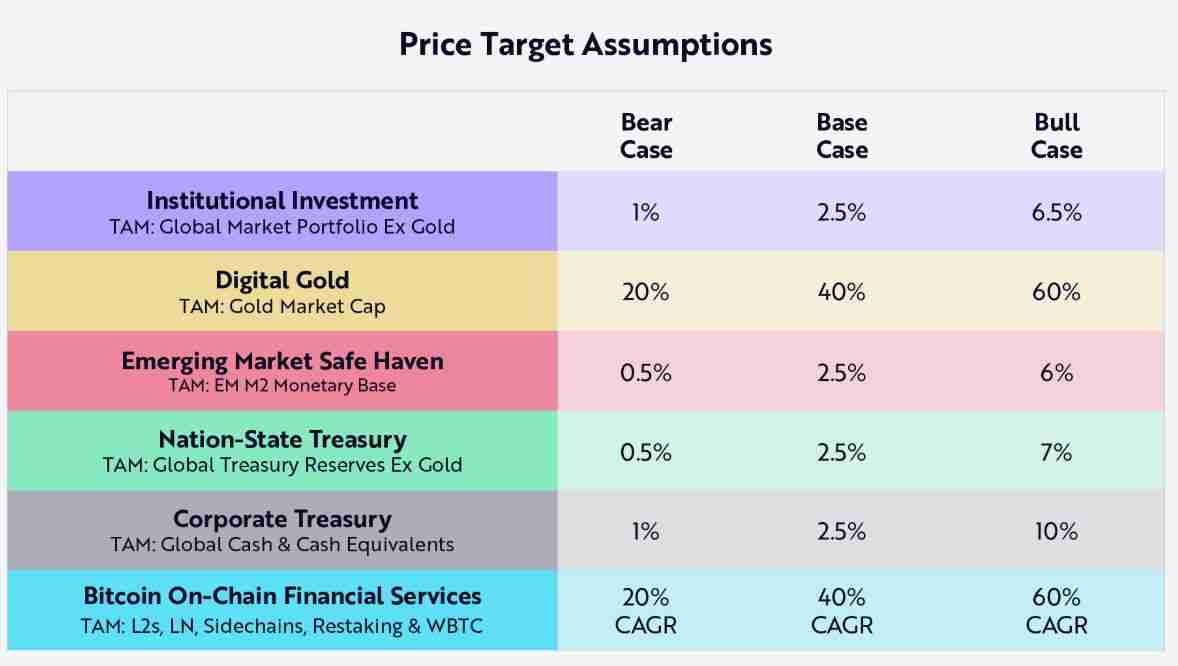 Price Target Assumptions

| | Bear Case | Base Case | Bull Case |
|---|---|---|---|
| Institutional Investment TAM: Global Market Portfolio Ex Gold | 1% | 2.5% | 6.5% |
| Digital Gold TAM: Gold Market Cap | 20% | 40% | 60% |
| Emerging Market Safe Haven TAM: EM M2 Monetary Base | 0.5% | 2.5% | 6% |
| Nation-State Treasury TAM: Global Treasury Reserves Ex Gold | 0.5% | 2.5% | 7% |
| Corporate Treasury TAM: Global Cash & Cash Equivalents | 1% | 2.5% | 10% |
| Bitcoin On-Chain Financial Services TAM: L2s, LN, Sidechains, Restaking & WBTC | 20% CAGR | 40% CAGR | 60% CAGR |